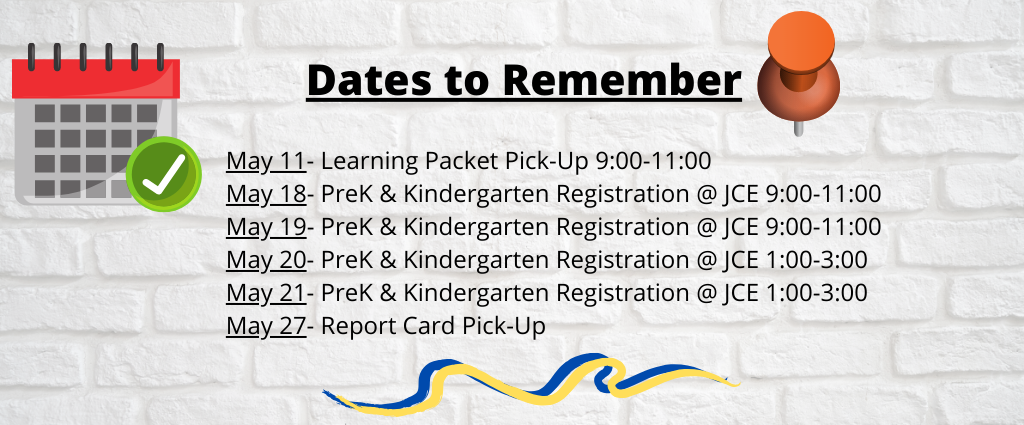 Dates to Remember

May 11- Learning Packet Pick-Up 9:00-11:00
May 18- PreK & Kindergarten Registration @ JCE 9:00-11:00
May 19- PreK & Kindergarten Registration @ JCE 9:00-11:00
May 20- PreK & Kindergarten Registration @ JCE 1:00-3:00
May 21- PreK & Kindergarten Registration @ JCE 1:00-3:00
May 27- Report Card Pick-Up